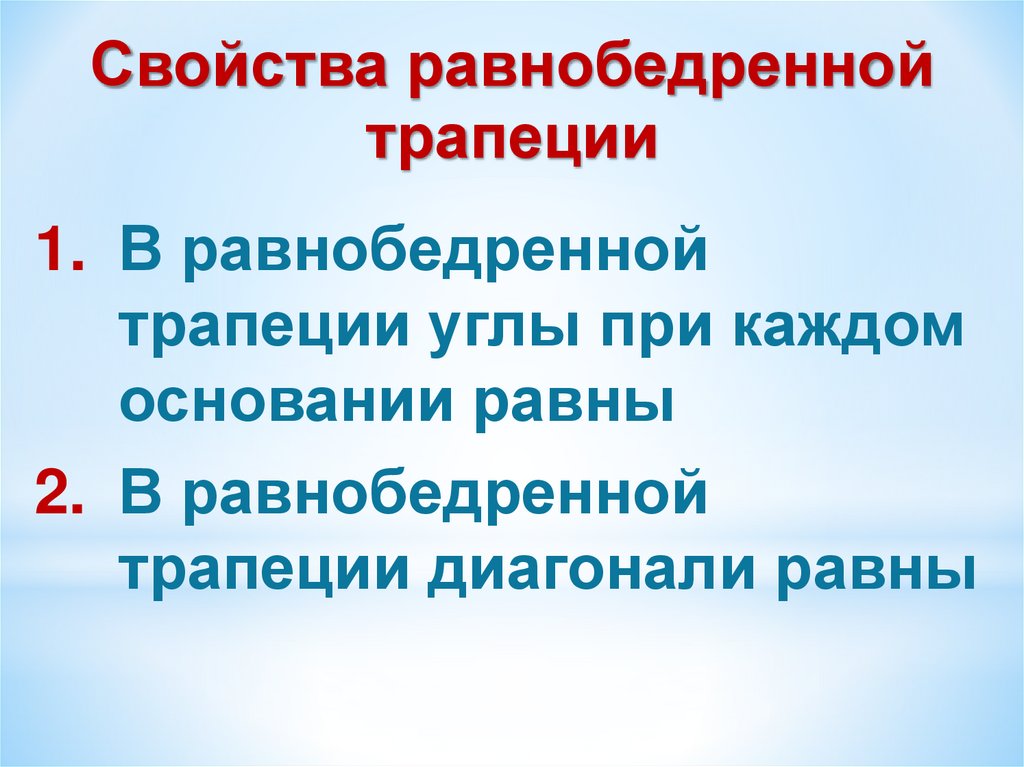 Свойства равнобедренной трапеции

1. В равнобедренной трапеции углы при каждом основании равны
2. В равнобедренной трапеции диагонали равны